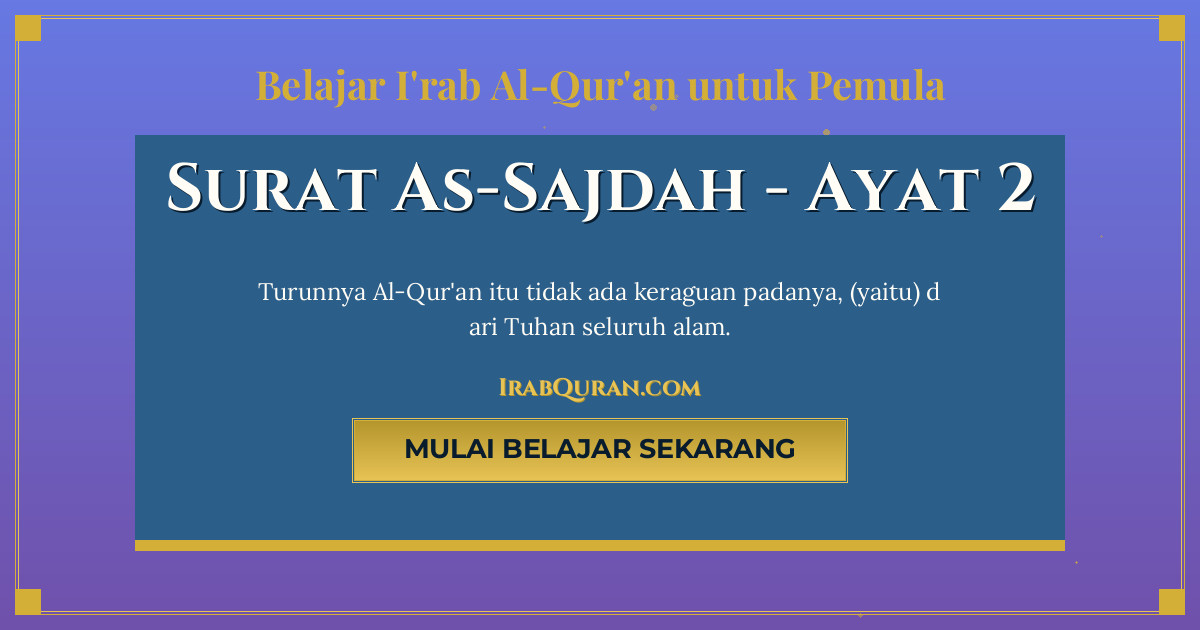 Belajar I'rab Al-Qur'an untuk Pemula

Surat As-Sajdah - Ayat 2

Turunnya Al-Qur'an itu tidak ada keraguan padanya, (yaitu) d ari Tuhan seluruh alam.

IrabQuran.com

MULAI BELAJAR SEKARANG